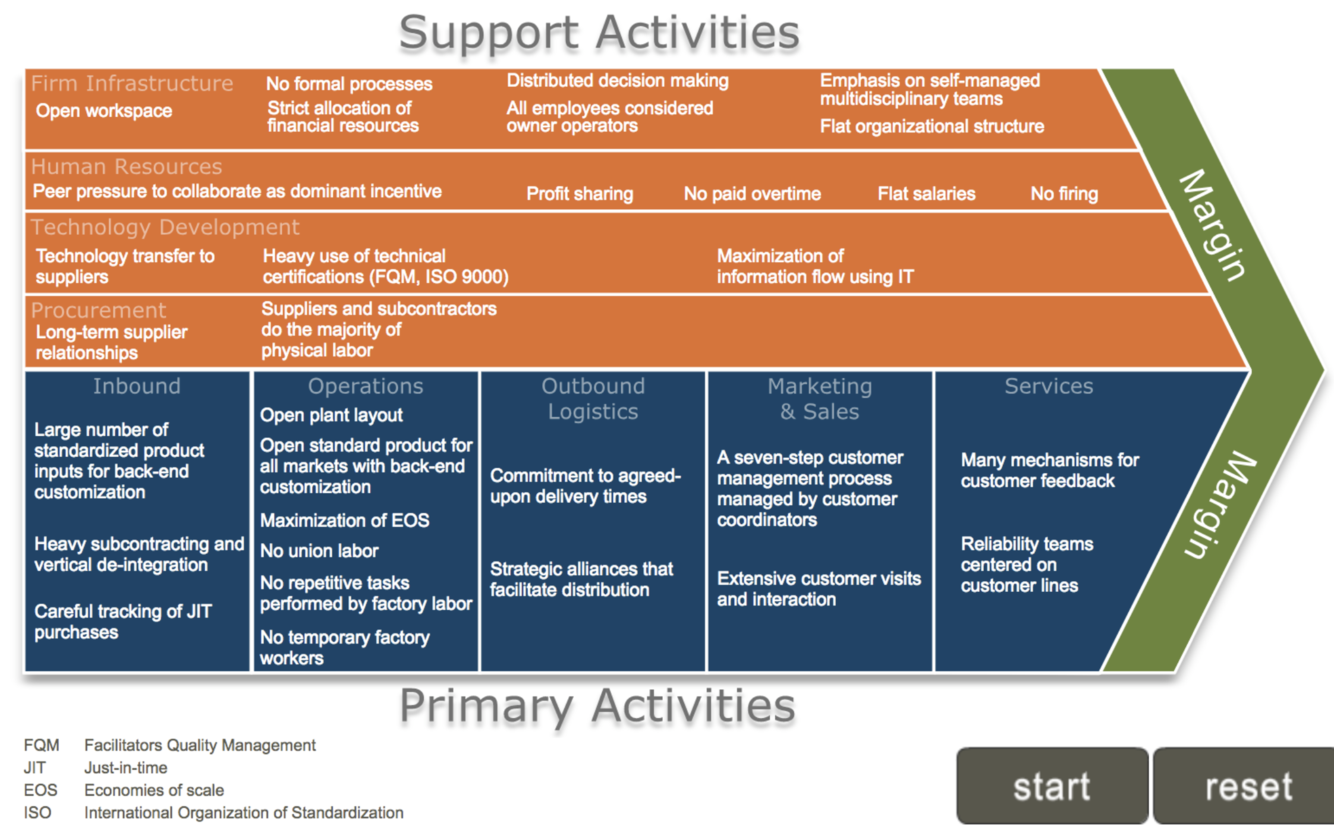 Support Activities

Firm Infrastructure
Open workspace

No formal processes
Strict allocation of financial resources

Distributed decision making
All employees considered owner operators

Emphasis on self-managed multidisciplinary teams
Flat organizational structure

Human Resources
Peer pressure to collaborate as dominant incentive
Profit sharing
No paid overtime
Flat salaries
No firing

Technology Development
Technology transfer to suppliers
Heavy use of technical certifications (FQM, ISO 9000)
Maximization of information flow using IT

Procurement
Long-term supplier relationships
Suppliers and subcontractors do the majority of physical labor

Margin

Inbound
Large number of standardized product inputs for back-end customization
Heavy subcontracting and vertical de-integration
Careful tracking of JIT purchases

Operations
Open plant layout
Open standard product for all markets with back-end customization
Maximization of EOS
No union labor
No repetitive tasks performed by factory labor
No temporary factory workers

Outbound Logistics
Commitment to agreed-upon delivery times
Strategic alliances that facilitate distribution

Marketing & Sales
A seven-step customer management process managed by customer coordinators
Extensive customer visits and interaction

Services
Many mechanisms for customer feedback
Reliability teams centered on customer lines

Margin

Primary Activities

FQM Facilitators Quality Management
JIT Just-in-time
EOS Economies of scale
ISO International Organization of Standardization

start
reset